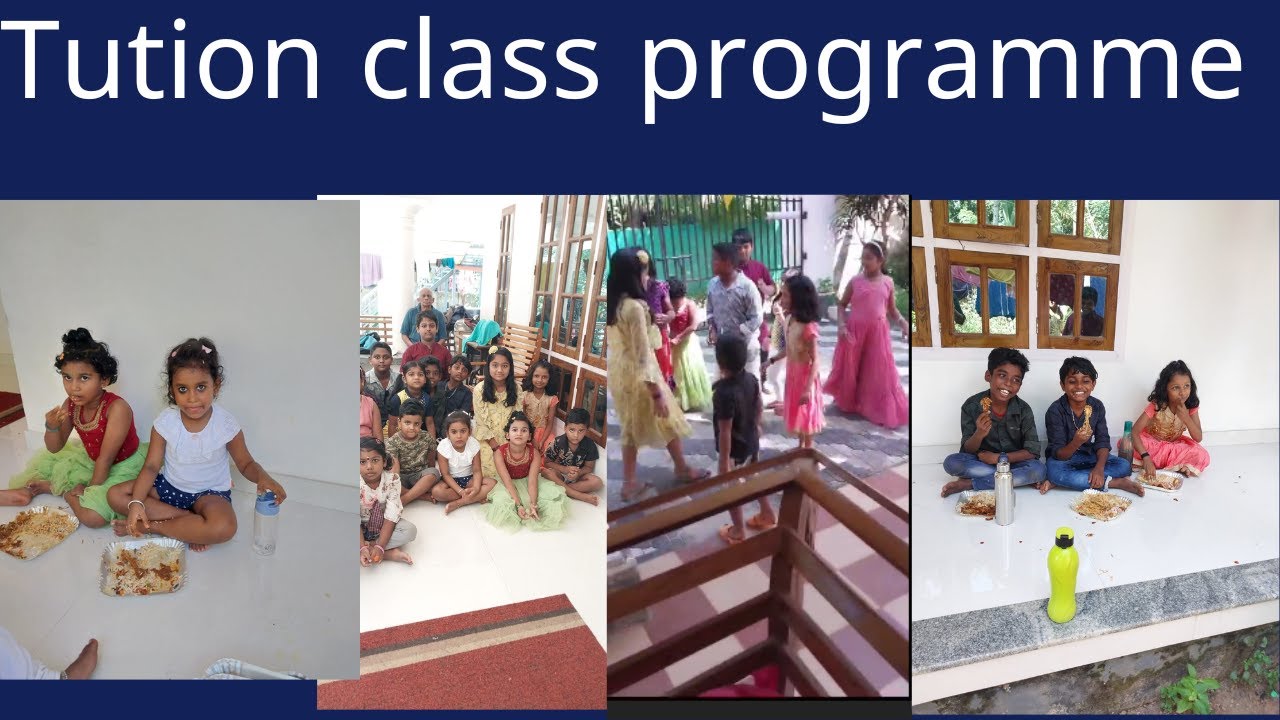 Tution class programme